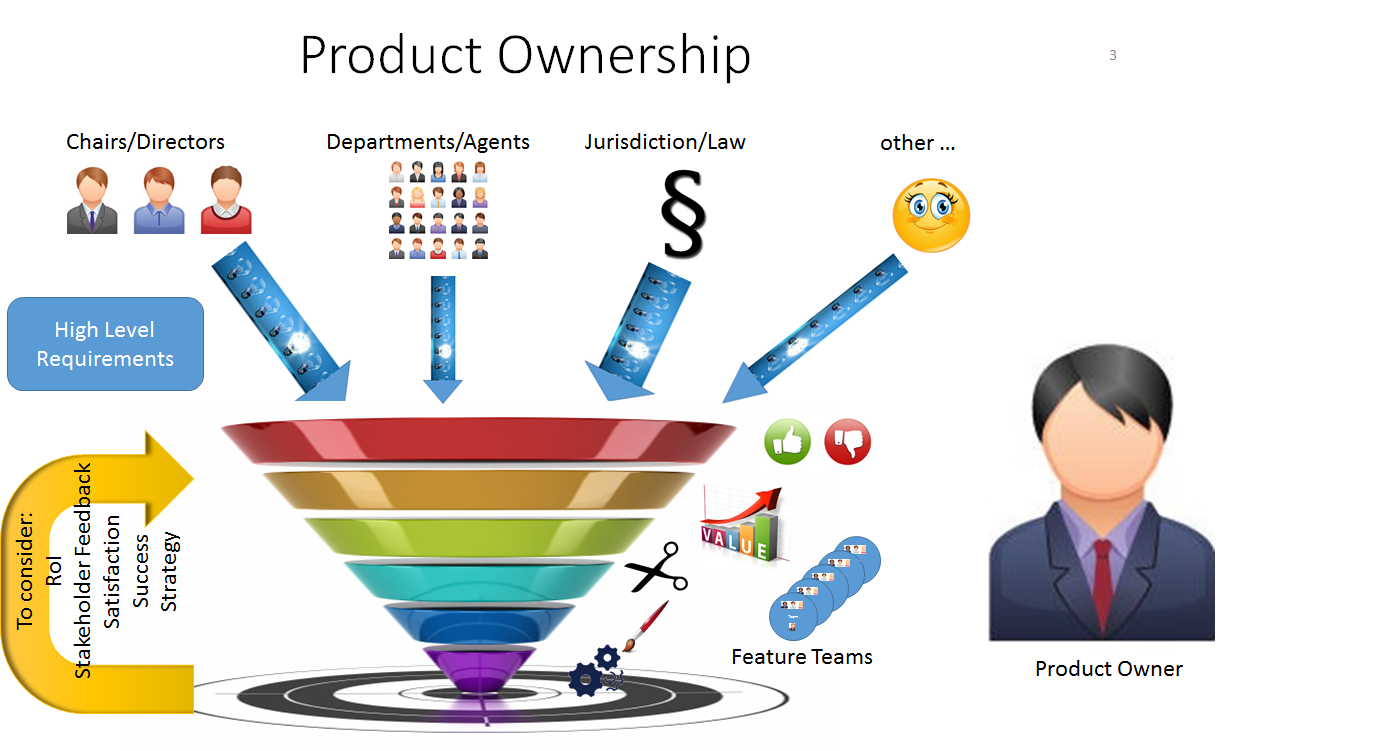 Product Ownership

3

Chairs/Directors

Departments/Agents

Jurisdiction/Law

§

other ...

High Level Requirements

To consider:
RoI
Stakeholder Feedback
Satisfaction
Success
Strategy

VALUE

Feature Teams

Product Owner